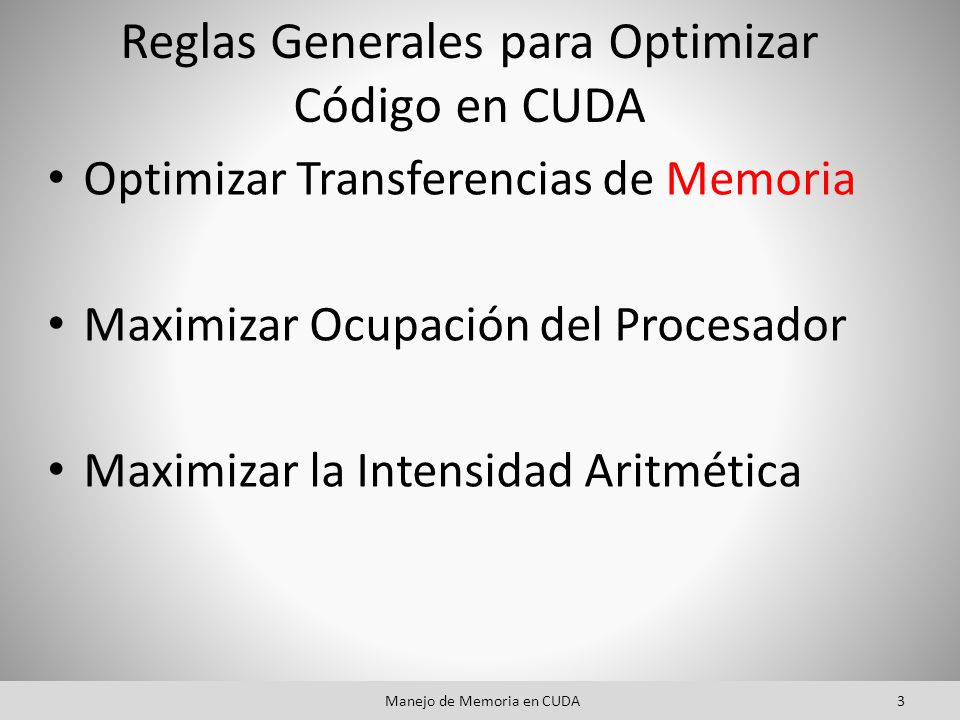 Reglas Generales para Optimizar Código en CUDA

• Optimizar Transferencias de Memoria

• Maximizar Ocupación del Procesador

• Maximizar la Intensidad Aritmética

Manejo de Memoria en CUDA

3